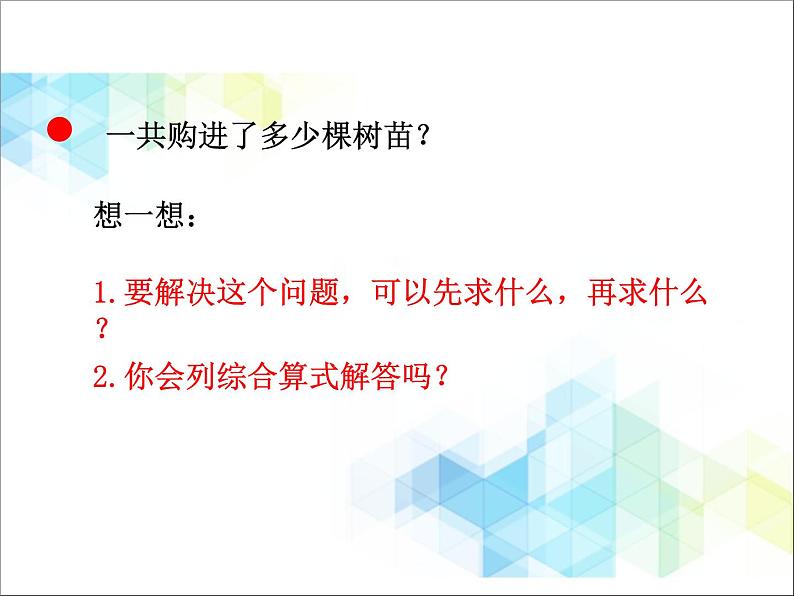 一共购进了多少棵树苗？

想一想：

1.要解决这个问题，可以先求什么，再求什么？

2.你会列综合算式解答吗？